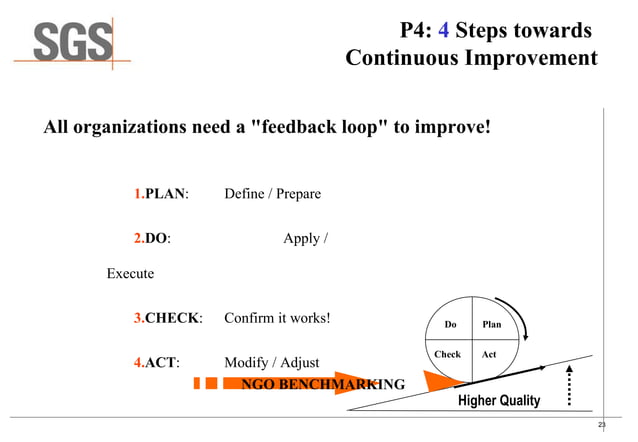 SGS

P4: 4 Steps towards Continuous Improvement

All organizations need a "feedback loop" to improve!

1.PLAN: Define / Prepare

2.DO: Apply /

Execute

3.CHECK: Confirm it works!

4.ACT: Modify / Adjust

NGO BENCHMARKING

Do
Plan
Check
Act

Higher Quality

23